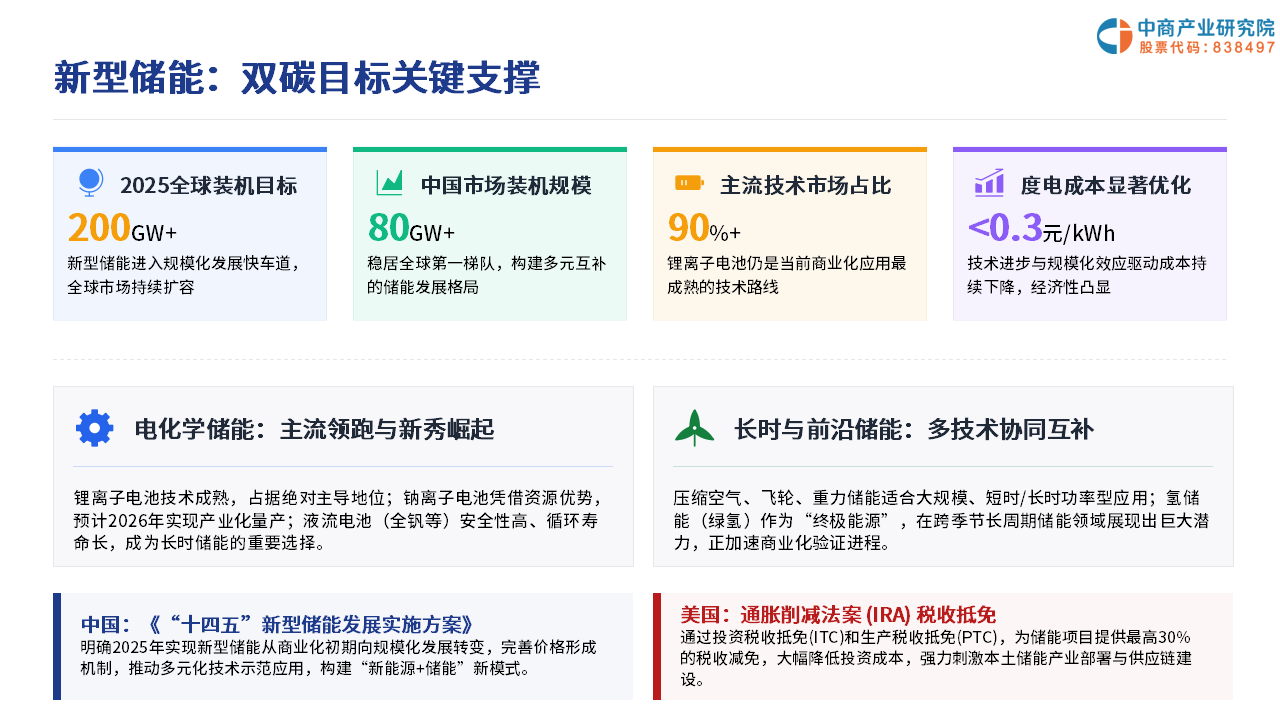 中商产业研究院
股票代码：838497

新型储能：双碳目标关键支撑

2025全球装机目标
200GW+
新型储能进入规模化发展快车道，全球市场持续扩容

中国市场装机规模
80GW+
稳居全球第一梯队，构建多元互补的储能发展格局

主流技术市场占比
90%+
锂离子电池仍是当前商业化应用最成熟的技术路线

度电成本显著优化
<0.3元/kWh
技术进步与规模化效应驱动成本持续下降，经济性凸显

电化学储能：主流领跑与新秀崛起

锂离子电池技术成熟，占据绝对主导地位；钠离子电池凭借资源优势，预计2026年实现产业化量产；液流电池（全钒等）安全性高、循环寿命长，成为长时储能的重要选择。

长时与前沿储能：多技术协同互补

压缩空气、飞轮、重力储能适合大规模、短时/长时功率型应用；氢储能（绿氢）作为“终极能源”，在跨季节长周期储能领域展现出巨大潜力，正加速商业化验证进程。

中国：《“十四五”新型储能发展实施方案》
明确2025年实现新型储能从商业化初期向规模化发展转变，完善价格形成机制，推动多元化技术示范应用，构建“新能源+储能”新模式。

美国：通胀削减法案 (IRA) 税收抵免
通过投资税收抵免(ITC)和生产税收抵免(PTC)，为储能项目提供最高30%的税收减免，大幅降低投资成本，强力刺激本土储能产业部署与供应链建设。